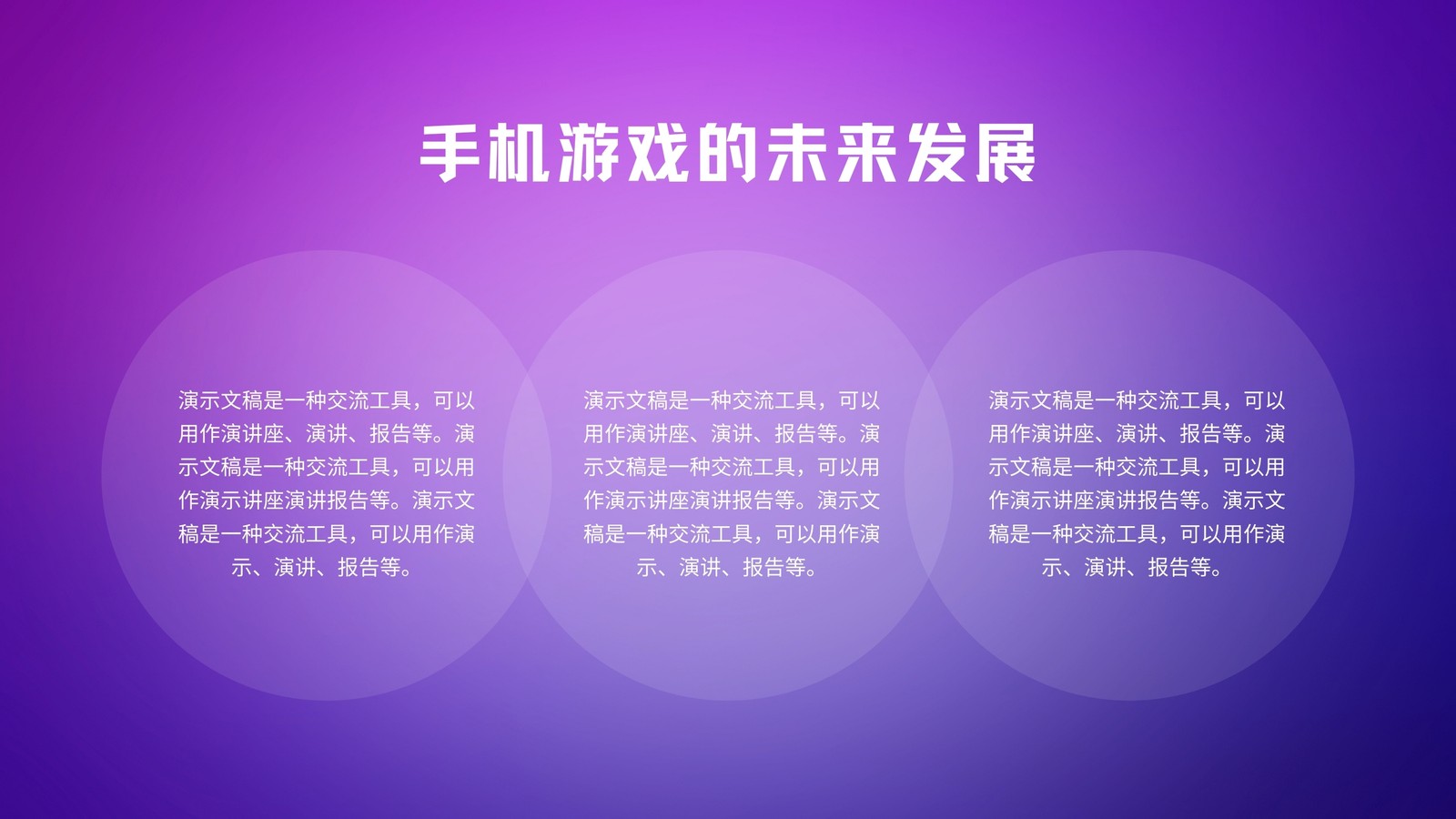 手机游戏的未来发展

演示文稿是一种交流工具，可以用作演讲座、演讲、报告等。演示文稿是一种交流工具，可以用作演示讲座演讲报告等。演示文稿是一种交流工具，可以用作演示、演讲、报告等。

演示文稿是一种交流工具，可以用作演讲座、演讲、报告等。演示文稿是一种交流工具，可以用作演示讲座演讲报告等。演示文稿是一种交流工具，可以用作演示、演讲、报告等。

演示文稿是一种交流工具，可以用作演讲座、演讲、报告等。演示文稿是一种交流工具，可以用作演示讲座演讲报告等。演示文稿是一种交流工具，可以用作演示、演讲、报告等。